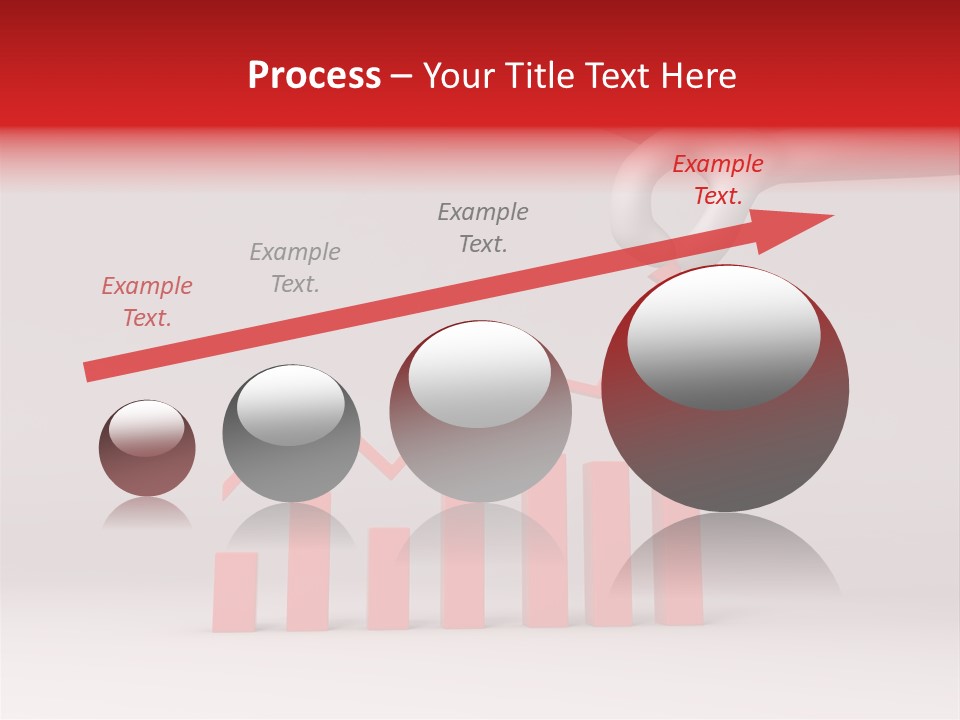 Process – Your Title Text Here

Example Text.

Example Text.

Example Text.

Example Text.